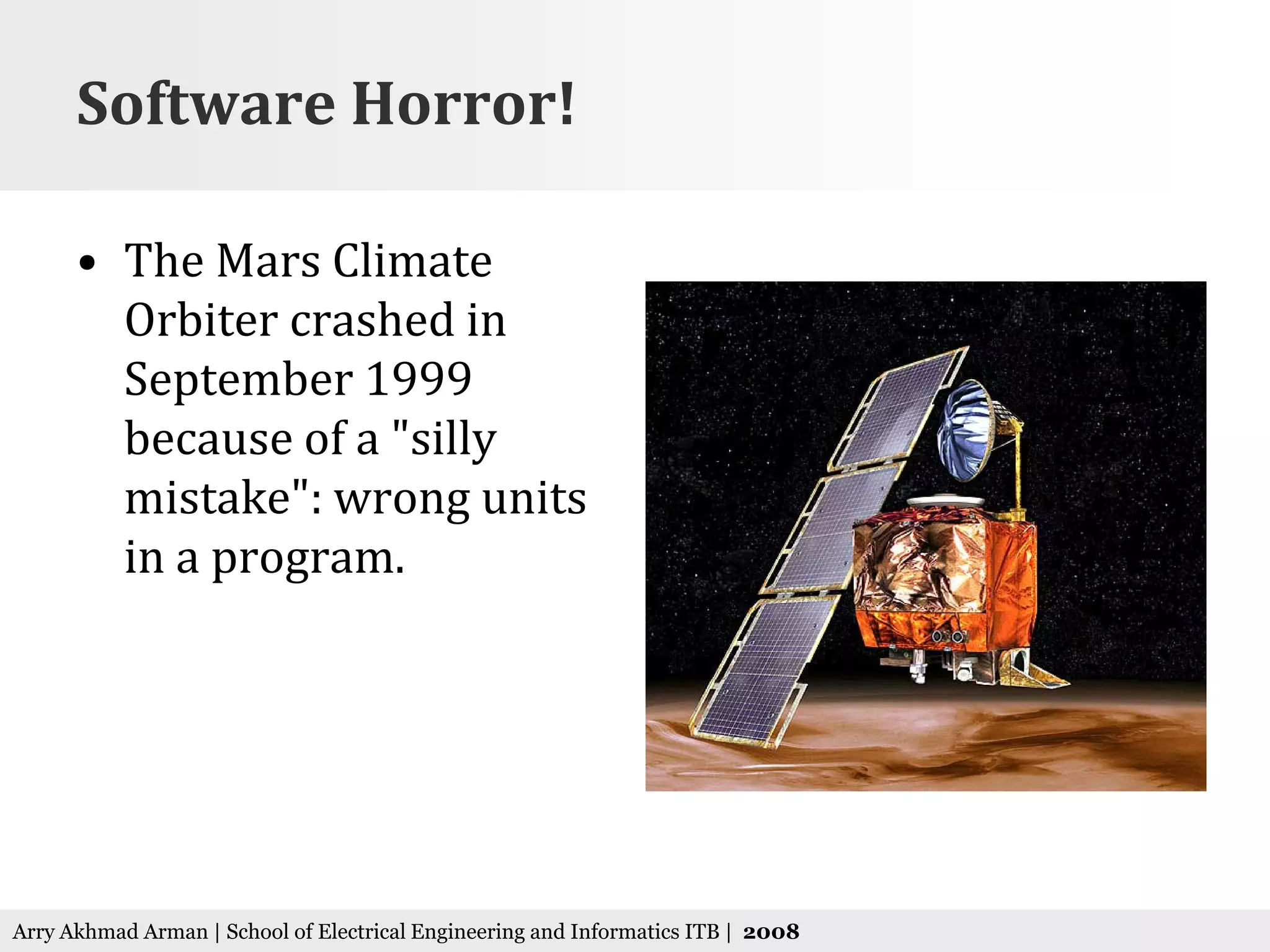 Software Horror!

• The Mars Climate Orbiter crashed in September 1999 because of a "silly mistake": wrong units in a program.

Arry Akhmad Arman | School of Electrical Engineering and Informatics ITB | 2008